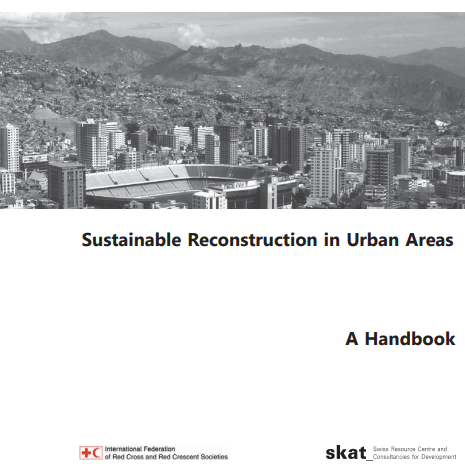 Sustainable Reconstruction in Urban Areas

A Handbook

International Federation
of Red Cross and Red Crescent Societies

skat_ Swiss Resource Centre and
Consultancies for Development